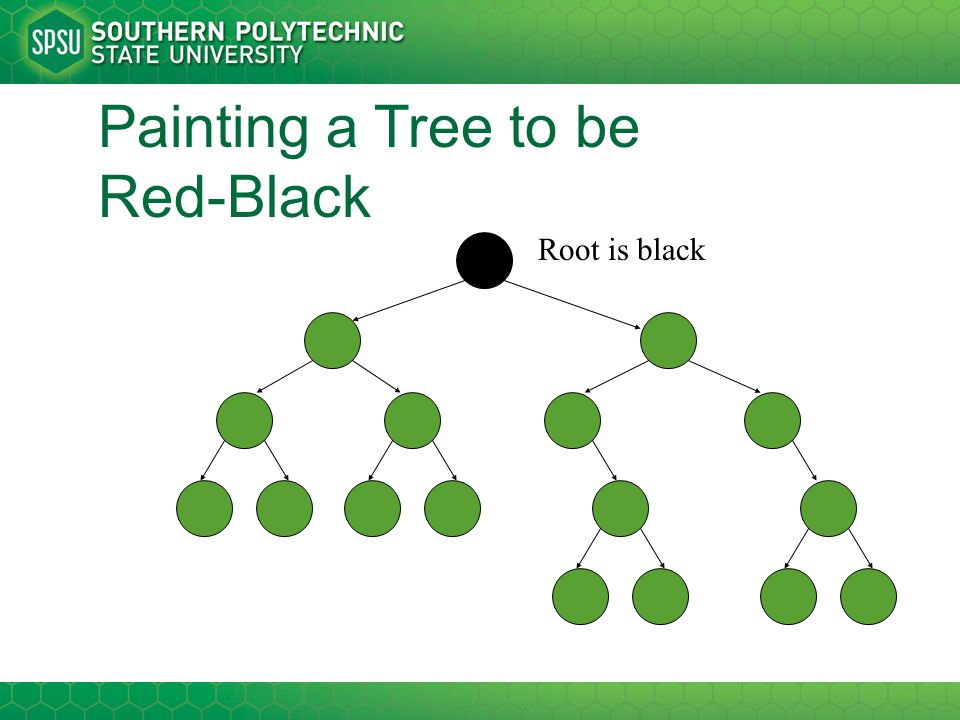 SPSU SOUTHERN POLYTECHNIC STATE UNIVERSITY

Painting a Tree to be Red-Black

Root is black